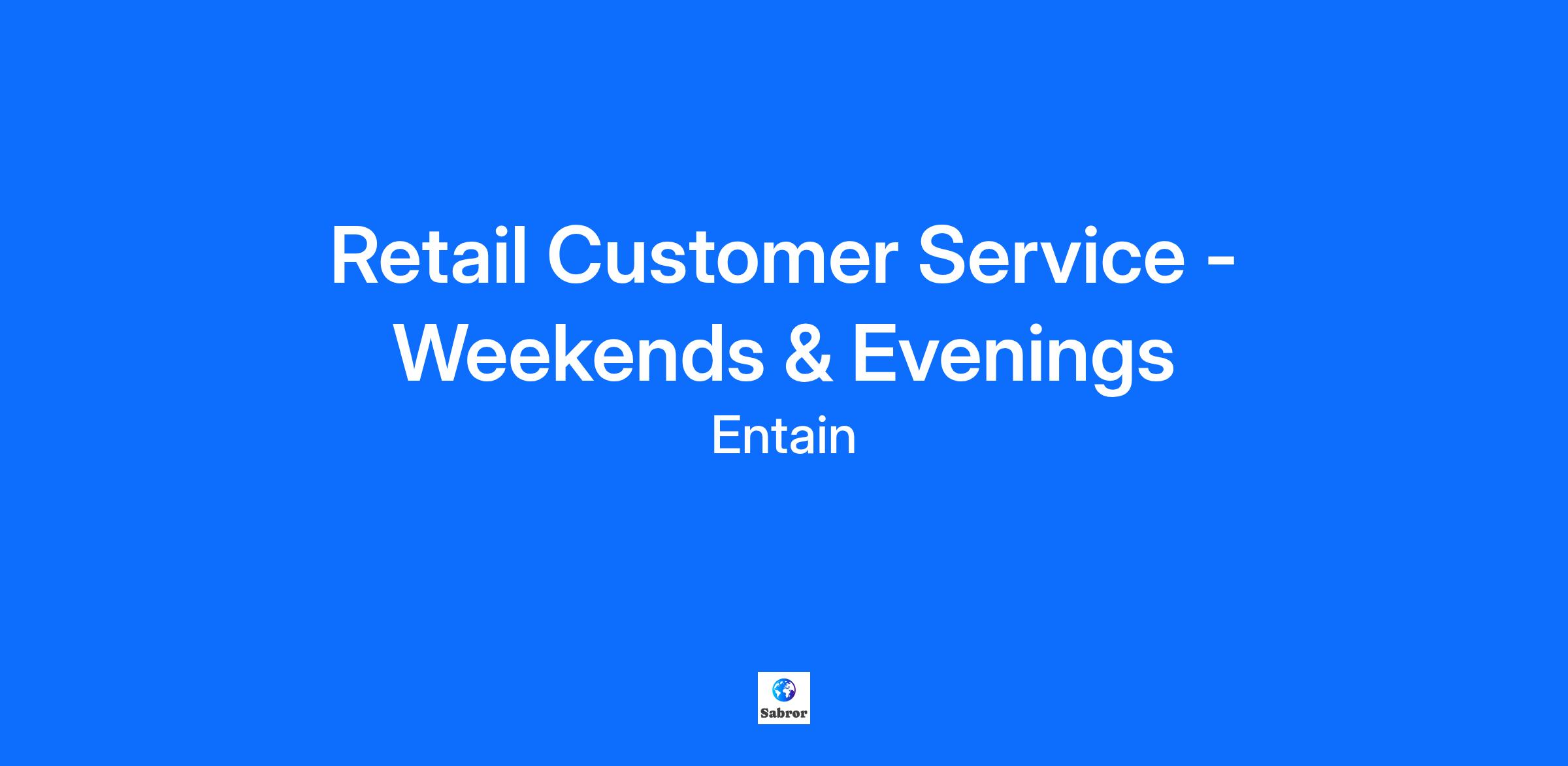 Retail Customer Service - Weekends & Evenings

Entain

Sabror